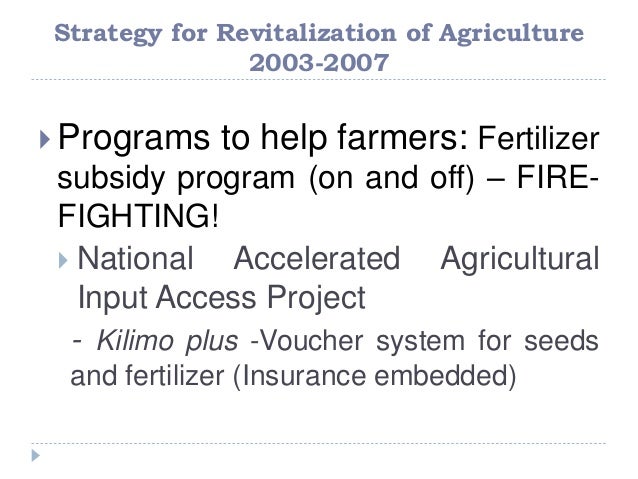 Strategy for Revitalization of Agriculture 2003-2007

Programs to help farmers: Fertilizer subsidy program (on and off) – FIRE-FIGHTING!

National Accelerated Agricultural Input Access Project

- Kilimo plus -Voucher system for seeds and fertilizer (Insurance embedded)